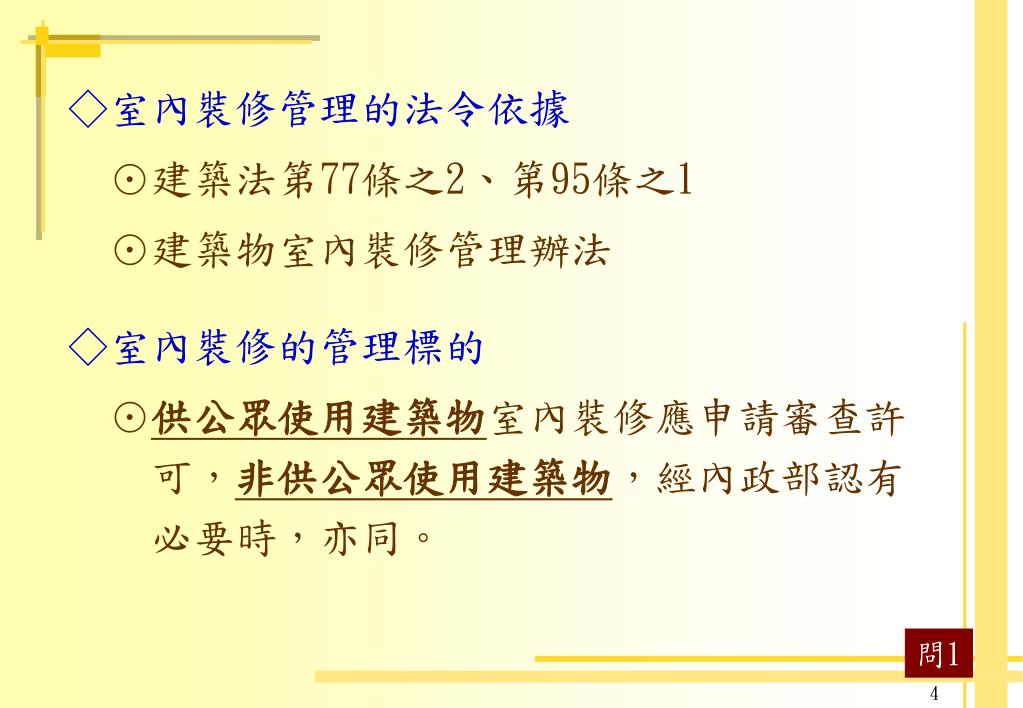 ◇室內裝修管理的法令依據

⊙建築法第77條之2、第95條之1

⊙建築物室內裝修管理辦法

◇室內裝修的管理標的

⊙供公眾使用建築物室內裝修應申請審查許可，非供公眾使用建築物，經內政部認有必要時，亦同。

問1

4